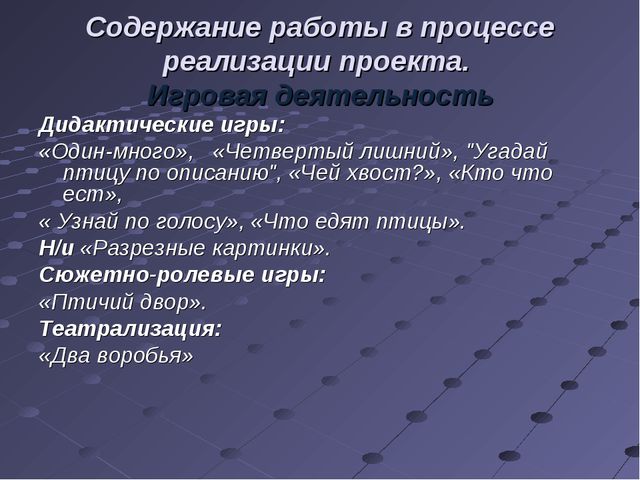 Содержание работы в процессе реализации проекта.
Игровая деятельность

Дидактические игры:

«Один-много», «Четвертый лишний», "Угадай птицу по описанию", «Чей хвост?», «Кто что ест»,

« Узнай по голосу», «Что едят птицы».

Н/и «Разрезные картинки».

Сюжетно-ролевые игры:

«Птичий двор».

Театрализация:

«Два воробья»